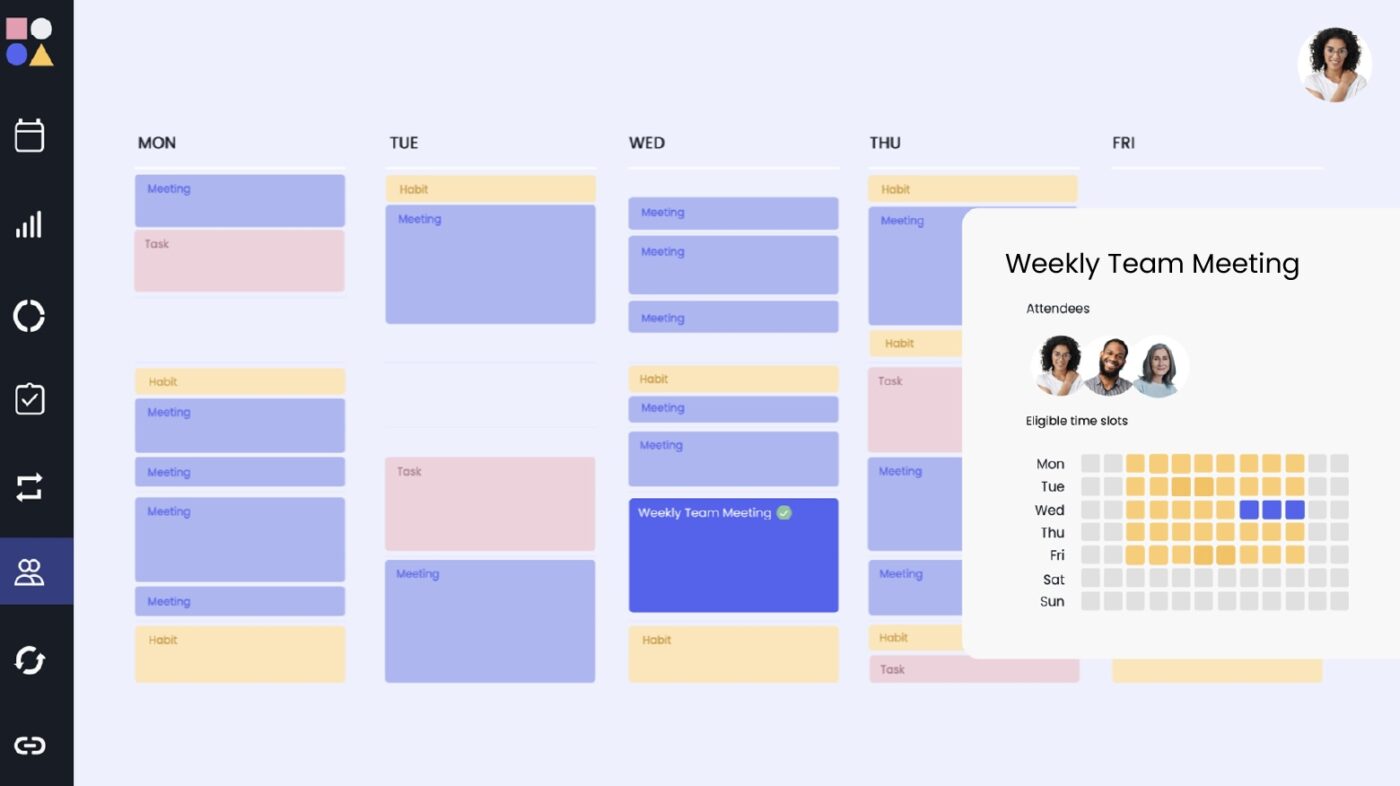 MON
Meeting
Task
Habit
Meeting
Meeting
Meeting
Meeting
Habit

TUE
Habit
Meeting
Task
Meeting

WED
Meeting
Meeting
Meeting
Habit
Meeting
Meeting
Weekly Team Meeting
Habit

THU
Habit
Meeting
Habit
Task
Meeting
Meeting
Habit
Task

FRI

Weekly Team Meeting
Attendees
Eligible time slots
Mon
Tue
Wed
Thu
Fri
Sat
Sun